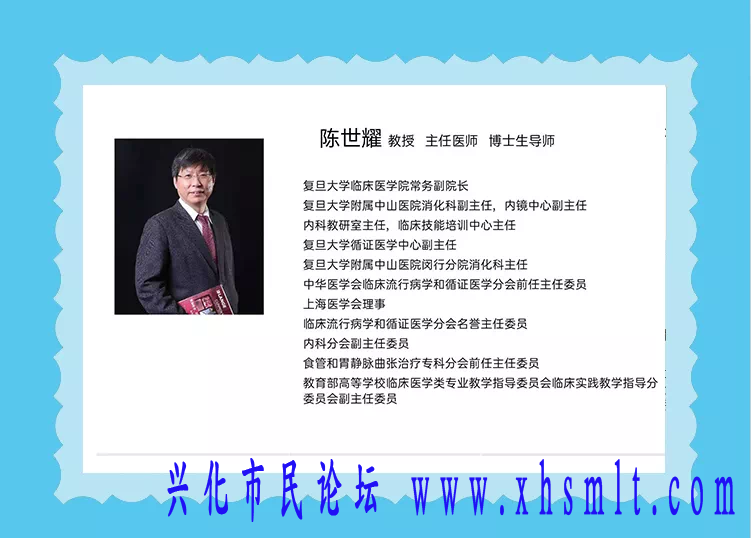 陈世耀 教授 主任医师 博士生导师

复旦大学临床医学院常务副院长
复旦大学附属中山医院消化科副主任，内镜中心副主任
内科教研室主任，临床技能培训中心主任
复旦大学循证医学中心副主任
复旦大学附属中山医院闵行分院消化科主任
中华医学会临床流行病学和循证医学分会前任主任委员
上海医学会理事
临床流行病学和循证医学分会名誉主任委员
内科分会副主任委员
食管和胃静脉曲张治疗专科分会前任主任委员
教育部高等学校临床医学类专业教学指导委员会临床实践教学指导分委员会副主任委员

兴化市民论坛 www.xhsmlt.com